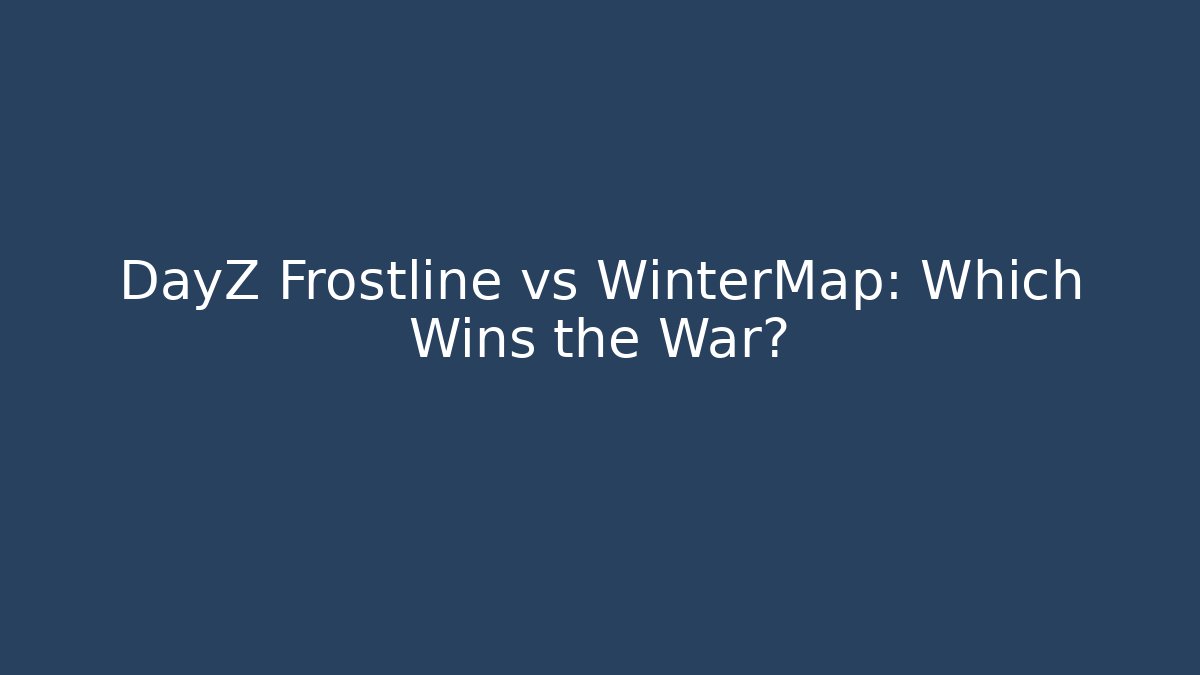 DayZ Frostline vs WinterMap: Which Wins the War?